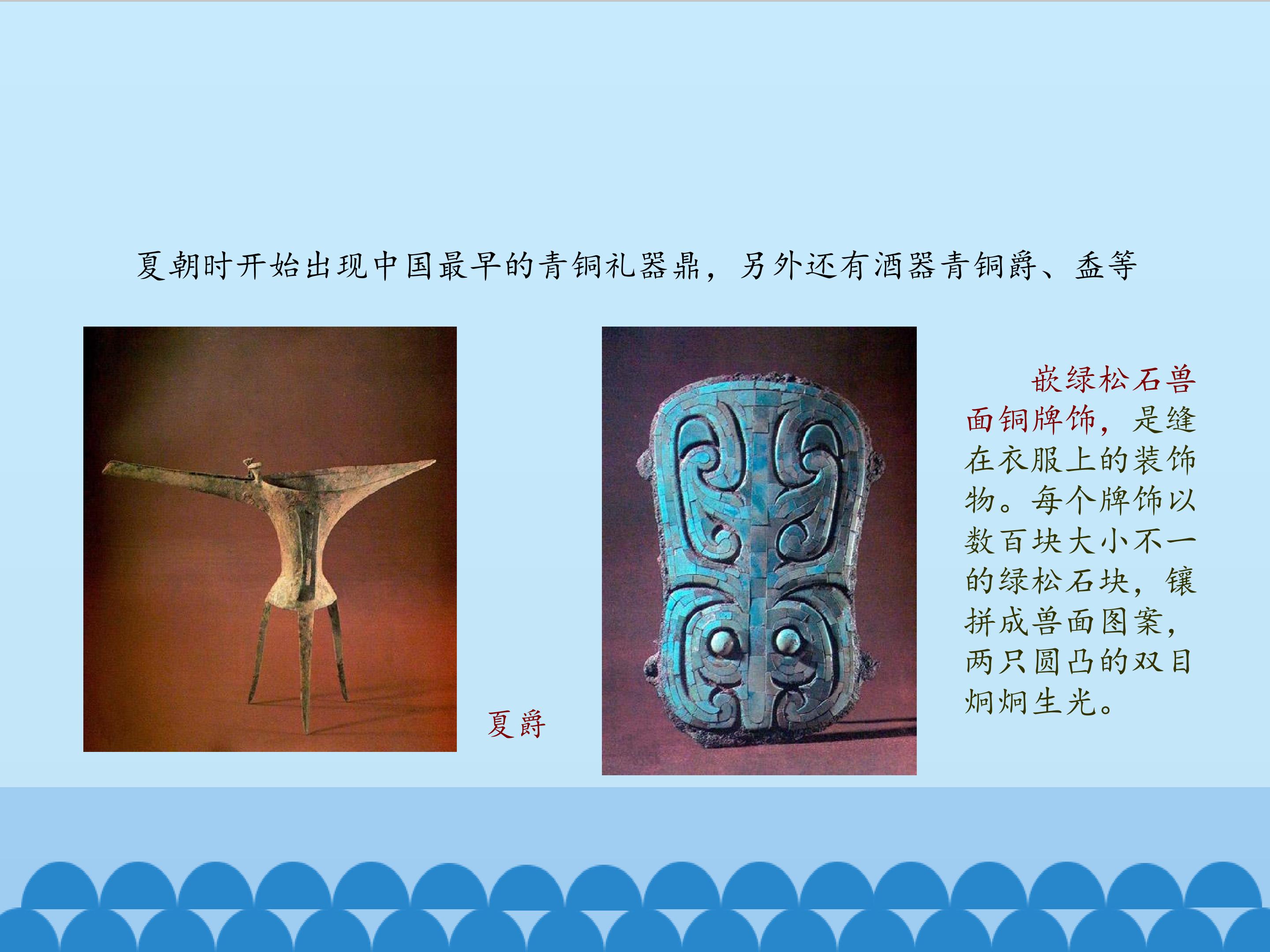 夏朝时开始出现中国最早的青铜礼器鼎，另外还有酒器青铜爵、盉等

夏爵

嵌绿松石兽面铜牌饰，是缝在衣服上的装饰物。每个牌饰以数百块大小不一的绿松石块，镶拼成兽面图案，两只圆凸的双目炯炯生光。